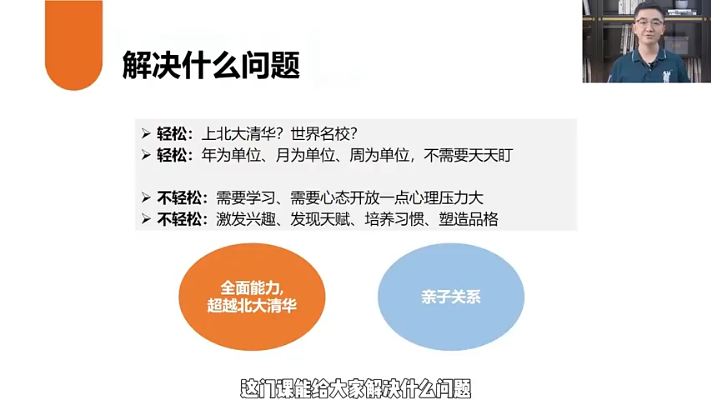 解决什么问题

➢ 轻松：上北大清华？世界名校？
➢ 轻松：年为单位、月为单位、周为单位，不需要天天盯

➢ 不轻松：需要学习、需要心态开放一点心理压力大
➢ 不轻松：激发兴趣、发现天赋、培养习惯、塑造品格

全面能力，超越北大清华

亲子关系

这门课能给大家解决什么问题